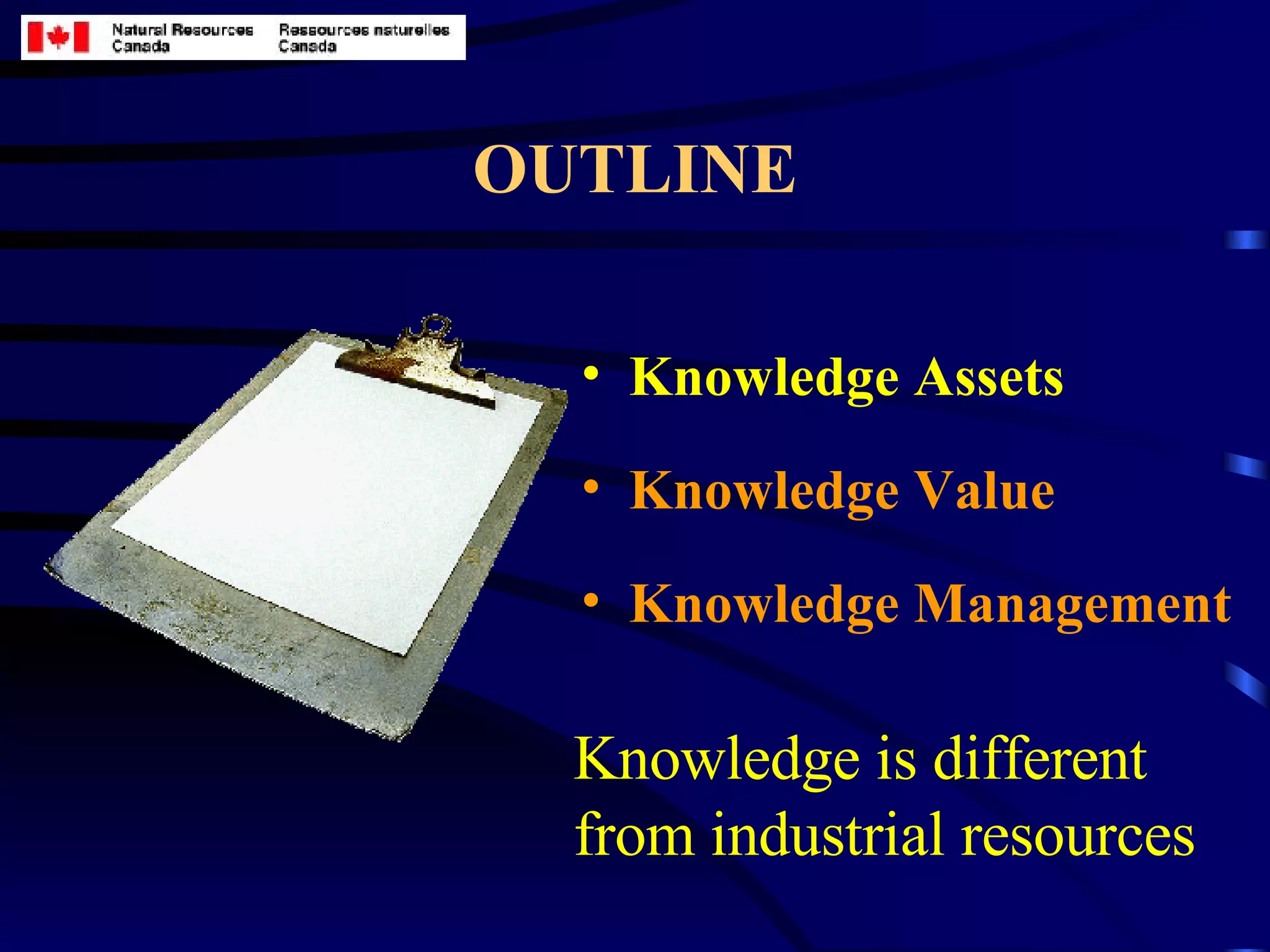 Natural Resources Canada

Ressources naturelles Canada

OUTLINE

• Knowledge Assets

• Knowledge Value

• Knowledge Management

Knowledge is different from industrial resources